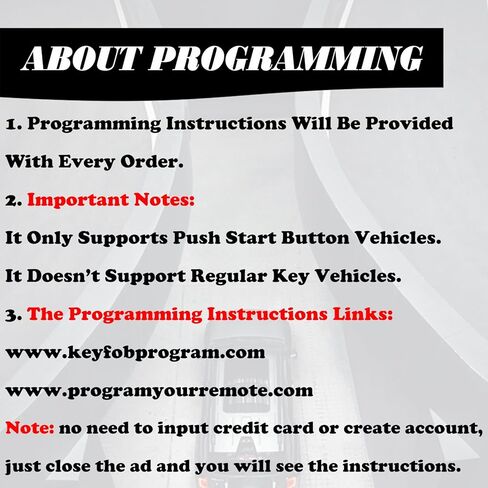 ABOUT PROGRAMMING

1. Programming Instructions Will Be Provided With Every Order.

2. Important Notes:

It Only Supports Push Start Button Vehicles.

It Doesn't Support Regular Key Vehicles.

3. The Programming Instructions Links:

www.keyfobprogram.com

www.programyourremote.com

Note: no need to input credit card or create account, just close the ad and you will see the instructions.